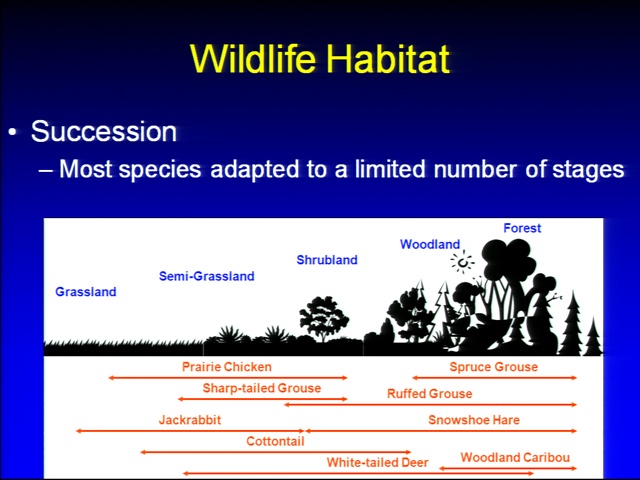 Wildlife Habitat

• Succession
– Most species adapted to a limited number of stages

Grassland
Semi-Grassland
Shrubland
Woodland
Forest

Prairie Chicken
Spruce Grouse
Sharp-tailed Grouse
Ruffed Grouse
Jackrabbit
Snowshoe Hare
Cottontail
White-tailed Deer
Woodland Caribou